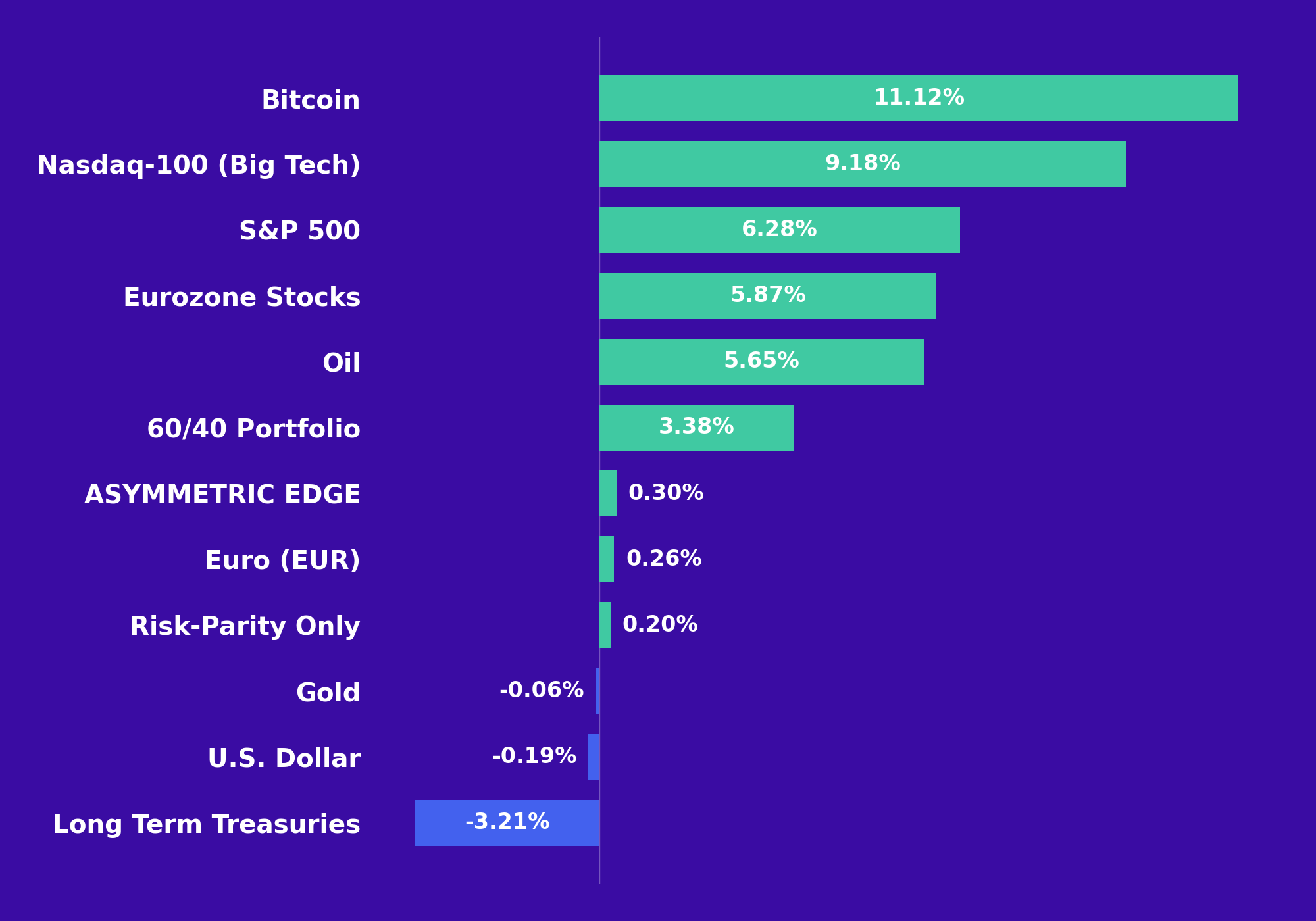 Bitcoin 11.12%
Nasdaq-100 (Big Tech) 9.18%
S&P 500 6.28%
Eurozone Stocks 5.87%
Oil 5.65%
60/40 Portfolio 3.38%
ASYMMETRIC EDGE 0.30%
Euro (EUR) 0.26%
Risk-Parity Only 0.20%
Gold -0.06%
U.S. Dollar -0.19%
Long Term Treasuries -3.21%